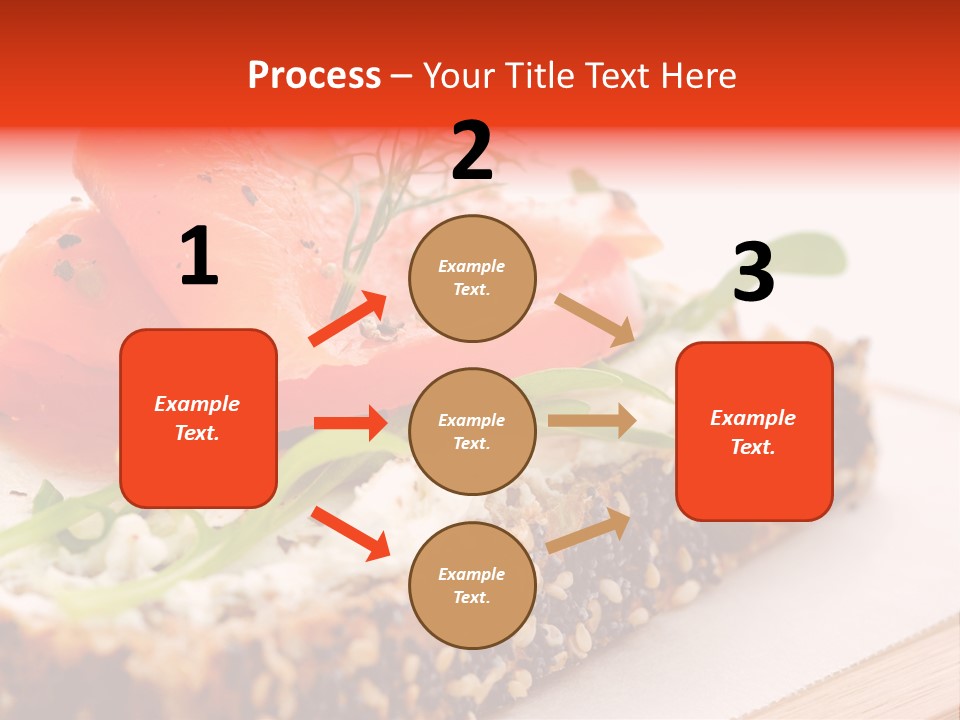 Process – Your Title Text Here

1

Example Text.

2

Example Text.

Example Text.

Example Text.

3

Example Text.